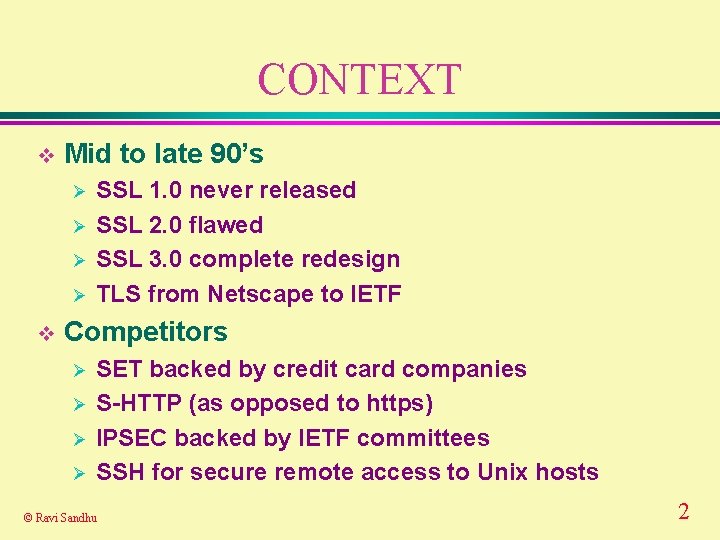 CONTEXT

❖ Mid to late 90's
➢ SSL 1.0 never released
➢ SSL 2.0 flawed
➢ SSL 3.0 complete redesign
➢ TLS from Netscape to IETF

❖ Competitors
➢ SET backed by credit card companies
➢ S-HTTP (as opposed to https)
➢ IPSEC backed by IETF committees
➢ SSH for secure remote access to Unix hosts

© Ravi Sandhu

2